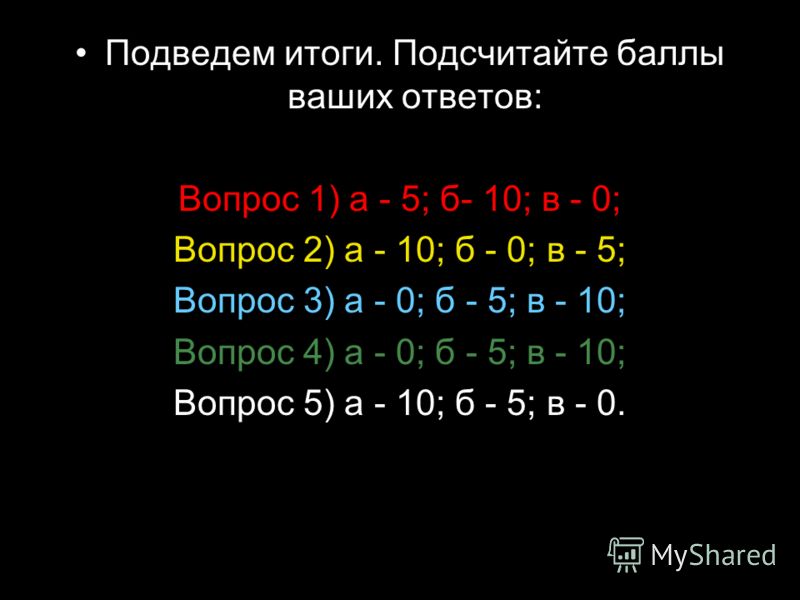 • Подведем итоги. Подсчитайте баллы ваших ответов:

Вопрос 1) а - 5; б- 10; в - 0;
Вопрос 2) а - 10; б - 0; в - 5;
Вопрос 3) а - 0; б - 5; в - 10;
Вопрос 4) а - 0; б - 5; в - 10;
Вопрос 5) а - 10; б - 5; в - 0.

MyShared